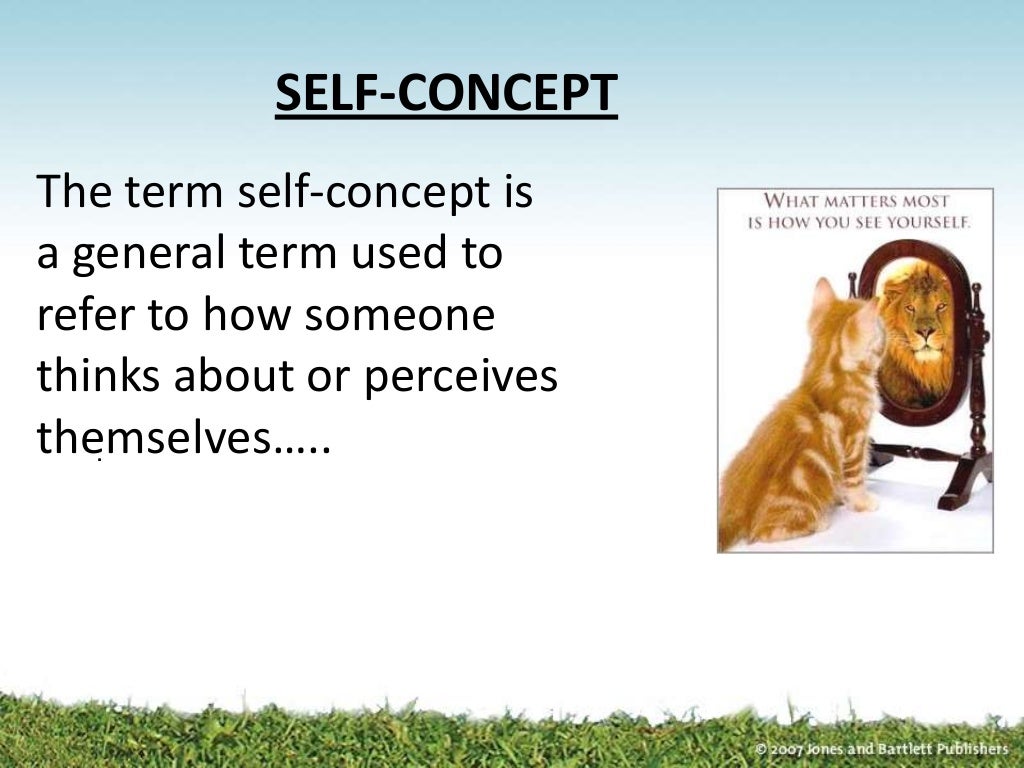 SELF-CONCEPT

The term self-concept is a general term used to refer to how someone thinks about or perceives themselves…..

WHAT MATTERS MOST IS HOW YOU SEE YOURSELF.

© 2007 Jones and Bartlett Publishers